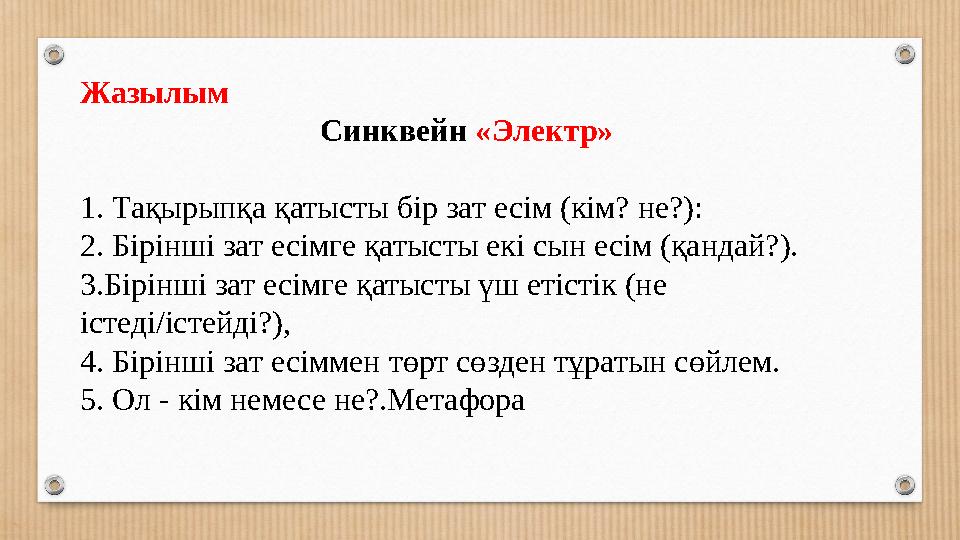 Жазылым

Синквейн «Электр»

1. Тақырыпқа қатысты бір зат есім (кім? не?):
2. Бірінші зат есімге қатысты екі сын есім (қандай?).
3.Бірінші зат есімге қатысты үш етістік (не істеді/істейді?),
4. Бірінші зат есіммен төрт сөзден тұратын сөйлем.
5. Ол - кім немесе не?.Метафора